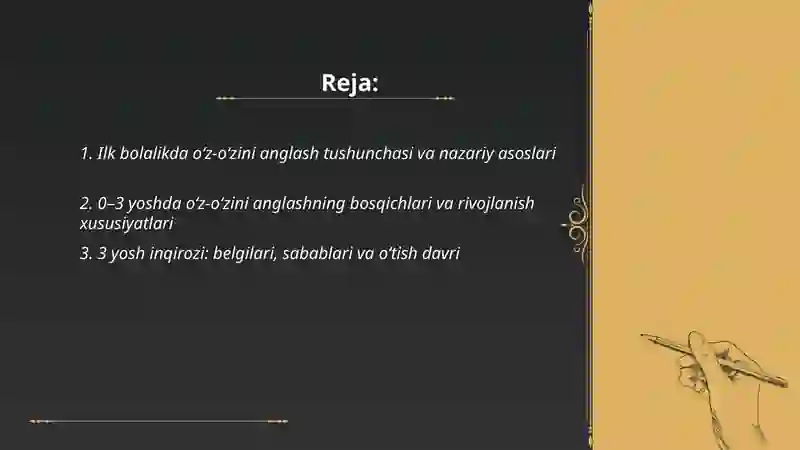 Reja:

1. Ilk bolalikda o‘z-o‘zini anglash tushunchasi va nazariy asoslari

2. 0–3 yoshda o‘z-o‘zini anglashning bosqichlari va rivojlanish xususiyatlari

3. 3 yosh inqirozi: belgilari, sabablari va o‘tish davri